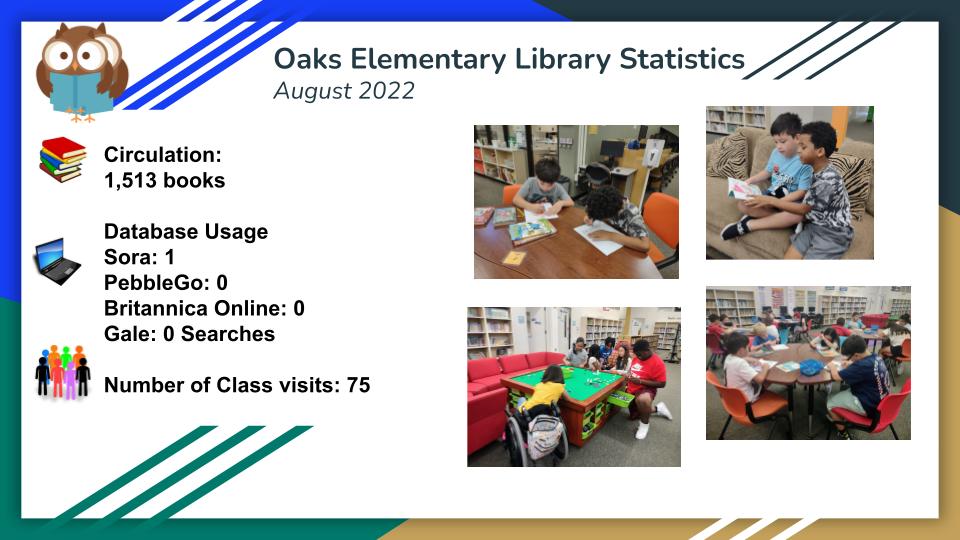 Oaks Elementary Library Statistics
August 2022

Circulation:
1,513 books

Database Usage
Sora: 1
PebbleGo: 0
Britannica Online: 0
Gale: 0 Searches

Number of Class visits: 75